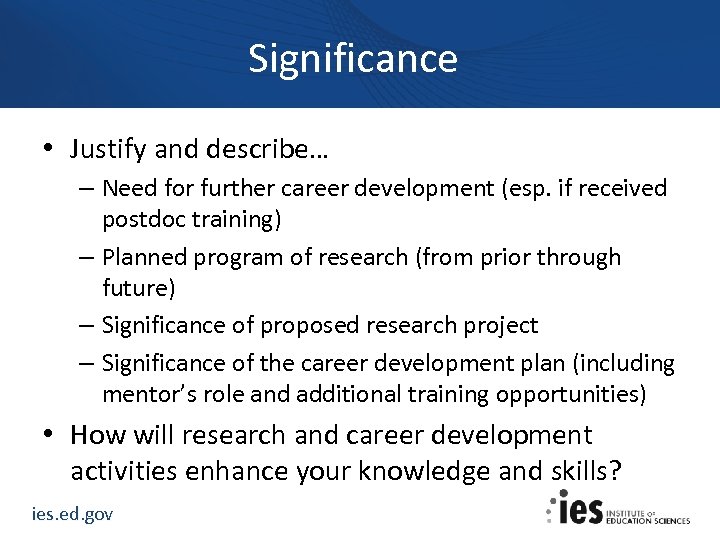 Significance

• Justify and describe…
– Need for further career development (esp. if received postdoc training)
– Planned program of research (from prior through future)
– Significance of proposed research project
– Significance of the career development plan (including mentor's role and additional training opportunities)

• How will research and career development activities enhance your knowledge and skills?

ies.ed.gov

ies INSTITUTE OF EDUCATION SCIENCES